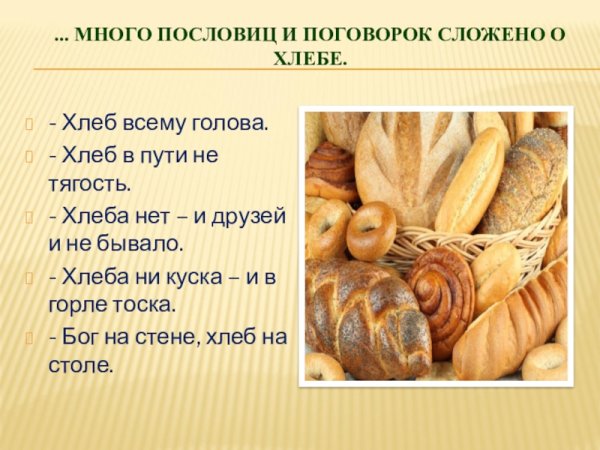 … МНОГО ПОСЛОВИЦ И ПОГОВОРОК СЛОЖЕНО О ХЛЕБЕ.

- Хлеб всему голова.
- Хлеб в пути не тягость.
- Хлеба нет – и друзей и не бывало.
- Хлеба ни куска – и в горле тоска.
- Бог на стене, хлеб на столе.